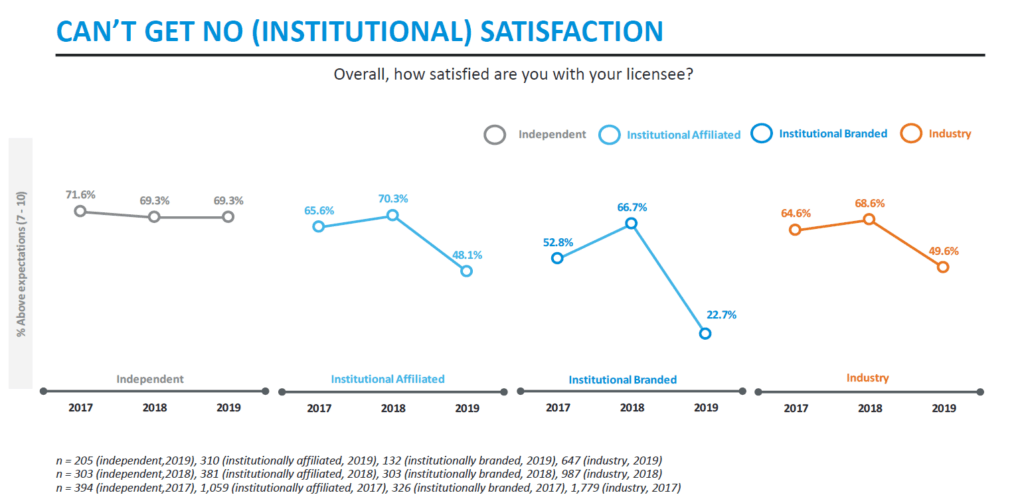 CAN'T GET NO (INSTITUTIONAL) SATISFACTION

Overall, how satisfied are you with your licensee?

Independent Institutional Affiliated Institutional Branded Industry

% Above expectations (7 - 10)

71.6% 69.3% 69.3%

65.6% 70.3% 48.1%

52.8% 66.7% 22.7%

64.6% 68.6% 49.6%

Independent
2017 2018 2019

Institutional Affiliated
2017 2018 2019

Institutional Branded
2017 2018 2019

Industry
2017 2018 2019

n = 205 (independent,2019), 310 (institutionally affiliated, 2019), 132 (institutionally branded, 2019), 647 (industry, 2019)
n = 303 (independent,2018), 381 (institutionally affiliated, 2018), 303 (institutionally branded, 2018), 987 (industry, 2018)
n = 394 (independent,2017), 1,059 (institutionally affiliated, 2017), 326 (institutionally branded, 2017), 1,779 (industry, 2017)